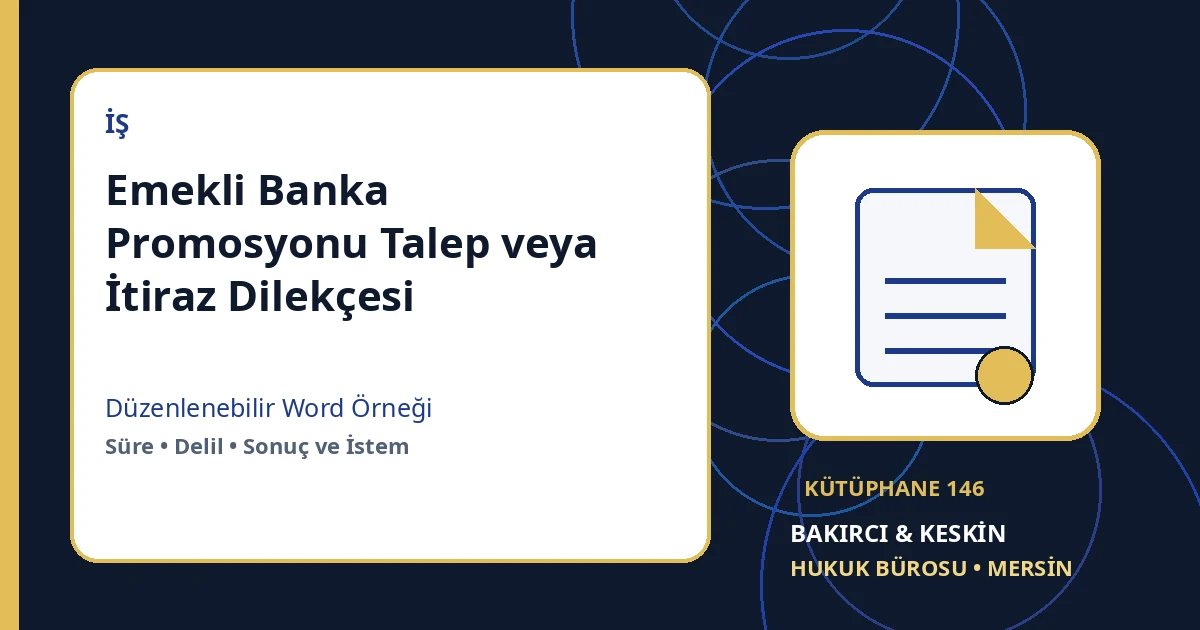 İŞ

Emekli Banka Promosyonu Talep veya İtiraz Dilekçesi

Düzenlenebilir Word Örneği

Süre • Delil • Sonuç ve İstem

KÜTÜPHANE 146

BAKIRCI & KESKİN

HUKUK BÜROSU • MERSİN